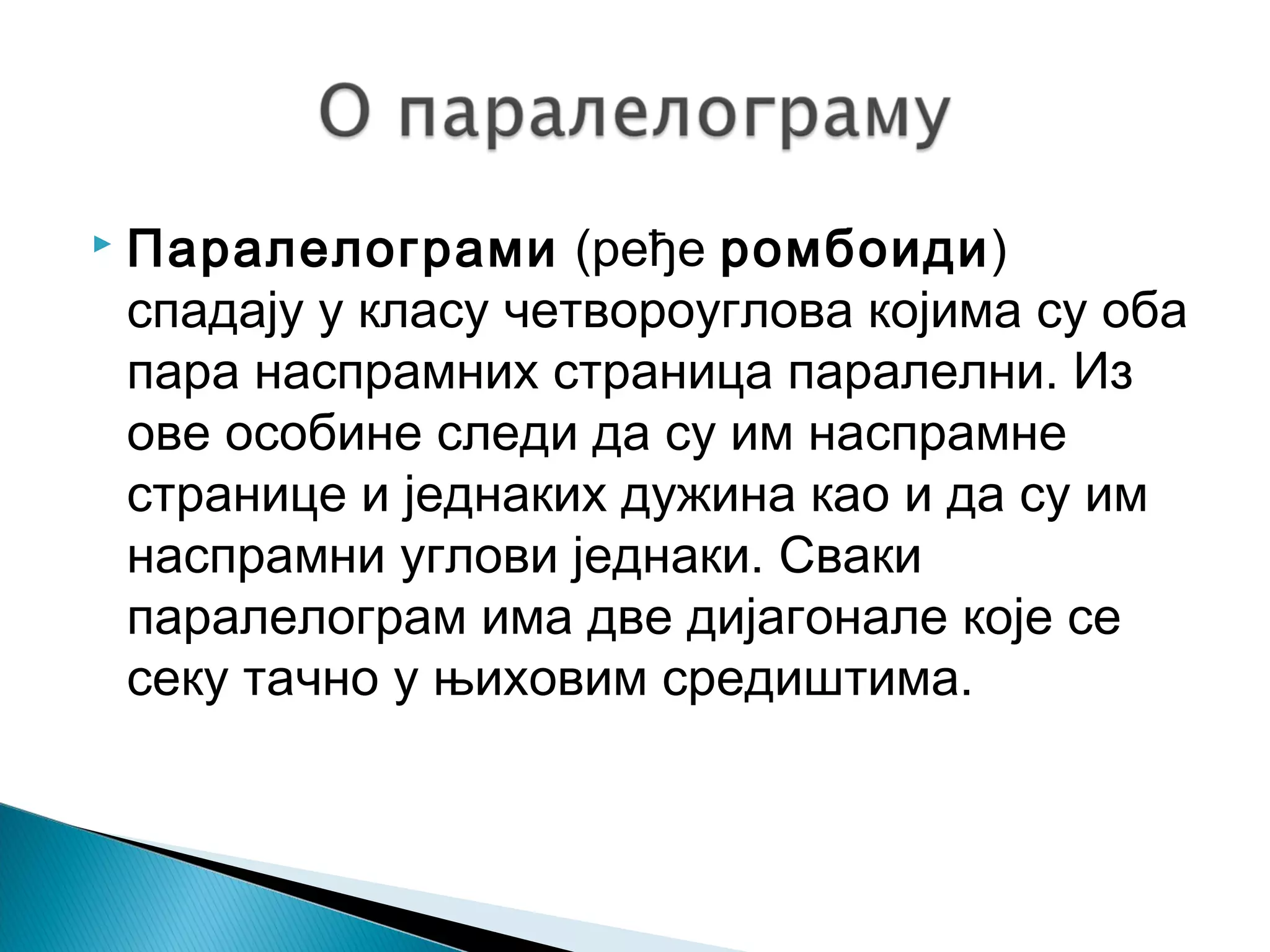 О паралелограму

Паралелограми (ређе ромбоиди) спадају у класу четвороуглова којима су оба пара наспрамних страница паралелни. Из ове особине следи да су им наспрамне странице и једнаких дужина као и да су им наспрамни углови једнаки. Сваки паралелограм има две дијагонале које се секу тачно у њиховим средиштима.